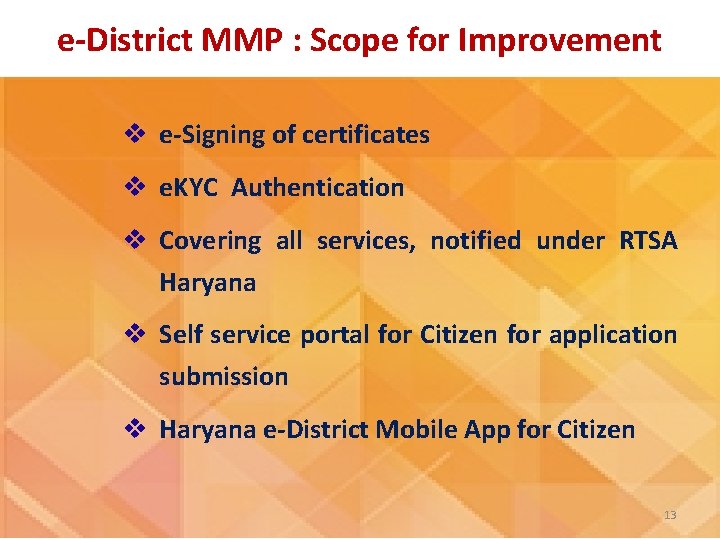 e-District MMP : Scope for Improvement

❖ e-Signing of certificates

❖ eKYC Authentication

❖ Covering all services, notified under RTSA Haryana

❖ Self service portal for Citizen for application submission

❖ Haryana e-District Mobile App for Citizen

13